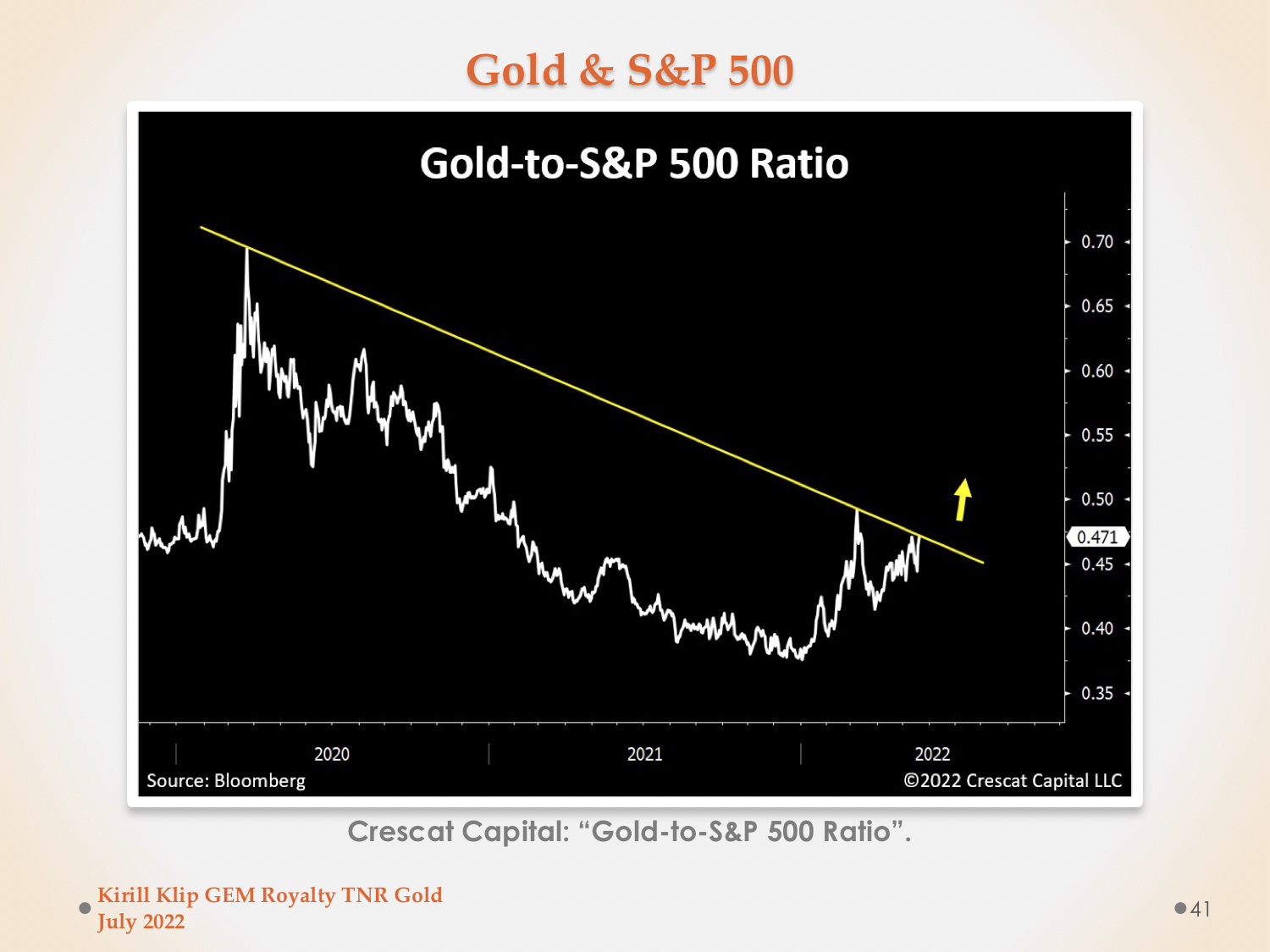 Gold & S&P 500

Gold-to-S&P 500 Ratio

0.70
0.65
0.60
0.55
0.50
0.471
0.45
0.40
0.35

2020
2021
2022

Source: Bloomberg
©2022 Crescat Capital LLC

Crescat Capital: “Gold-to-S&P 500 Ratio”.

Kirill Klip GEM Royalty TNR Gold
July 2022

41